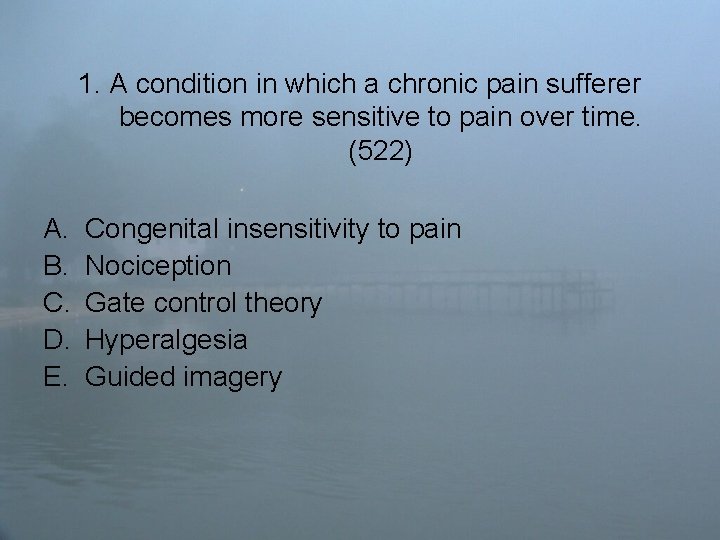 1. A condition in which a chronic pain sufferer becomes more sensitive to pain over time. (522)

A. Congenital insensitivity to pain
B. Nociception
C. Gate control theory
D. Hyperalgesia
E. Guided imagery